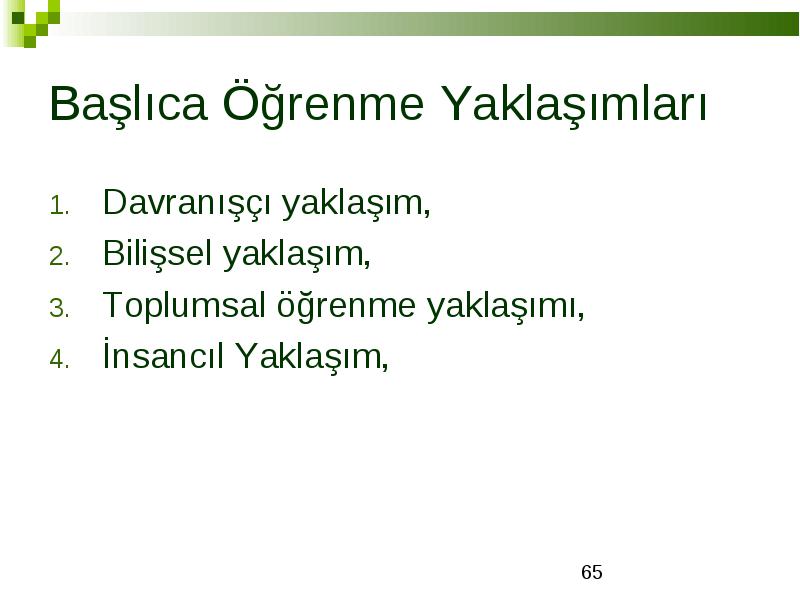 Başlıca Öğrenme Yaklaşımları

1. Davranışçı yaklaşım,
2. Bilişsel yaklaşım,
3. Toplumsal öğrenme yaklaşımı,
4. İnsancıl Yaklaşım,

65